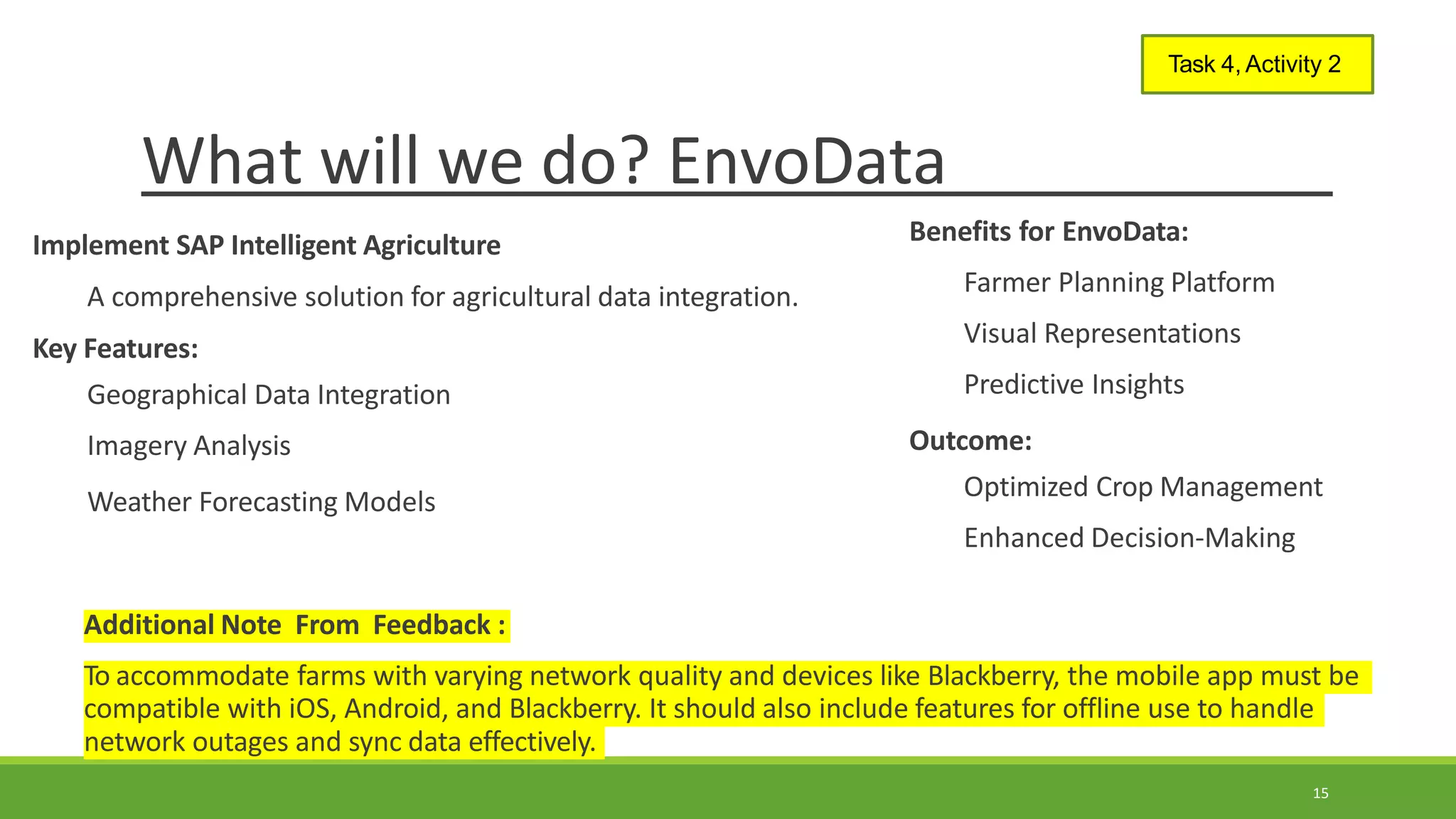 Task 4, Activity 2

What will we do? EnvoData

Implement SAP Intelligent Agriculture

A comprehensive solution for agricultural data integration.

Key Features:

Geographical Data Integration

Imagery Analysis

Weather Forecasting Models

Benefits for EnvoData:

Farmer Planning Platform

Visual Representations

Predictive Insights

Outcome:

Optimized Crop Management

Enhanced Decision-Making

Additional Note From Feedback :

To accommodate farms with varying network quality and devices like Blackberry, the mobile app must be compatible with iOS, Android, and Blackberry. It should also include features for offline use to handle network outages and sync data effectively.

15